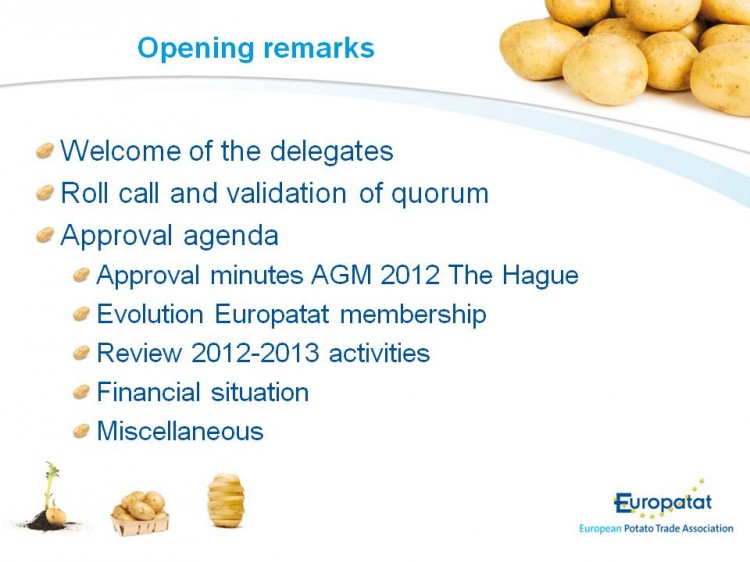 Opening remarks

Welcome of the delegates
Roll call and validation of quorum
Approval agenda
Approval minutes AGM 2012 The Hague
Evolution Europatat membership
Review 2012-2013 activities
Financial situation
Miscellaneous

Europatat
European Potato Trade Association